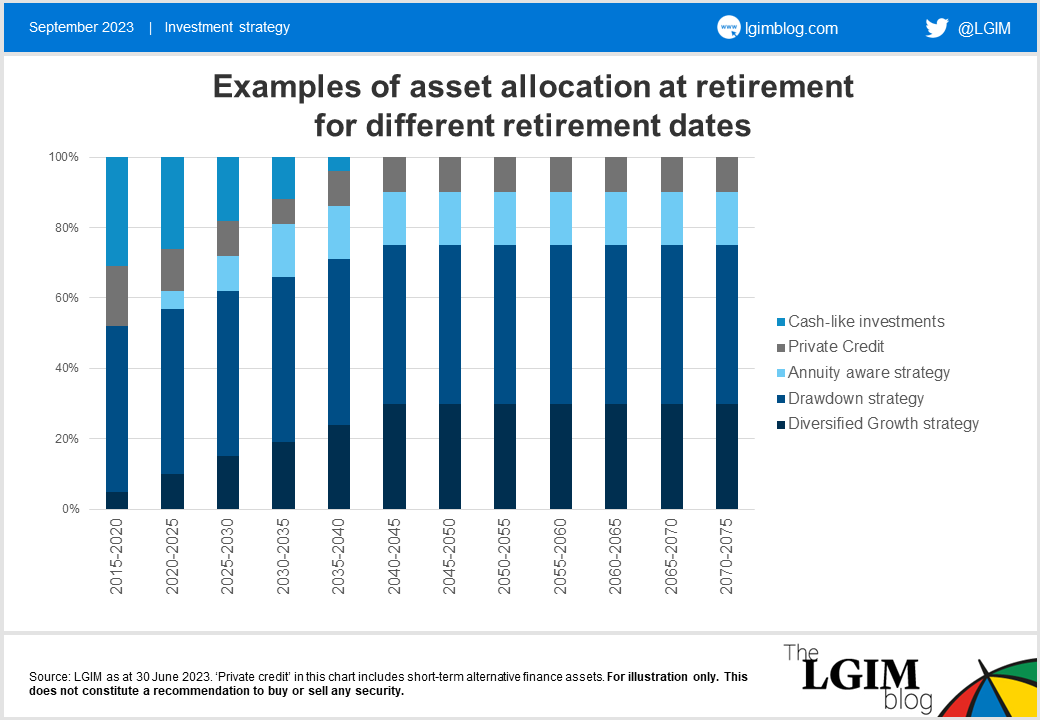 September 2023 | Investment strategy

www lgimblog.com

@LGIM

Examples of asset allocation at retirement for different retirement dates

100%
80%
60%
40%
20%
0%

2015-2020
2020-2025
2025-2030
2030-2035
2035-2040
2040-2045
2045-2050
2050-2055
2055-2060
2060-2065
2065-2070
2070-2075

Cash-like investments
Private Credit
Annuity aware strategy
Drawdown strategy
Diversified Growth strategy

Source: LGIM as at 30 June 2023. 'Private credit' in this chart includes short-term alternative finance assets. For illustration only. This does not constitute a recommendation to buy or sell any security.

The LGIM blog